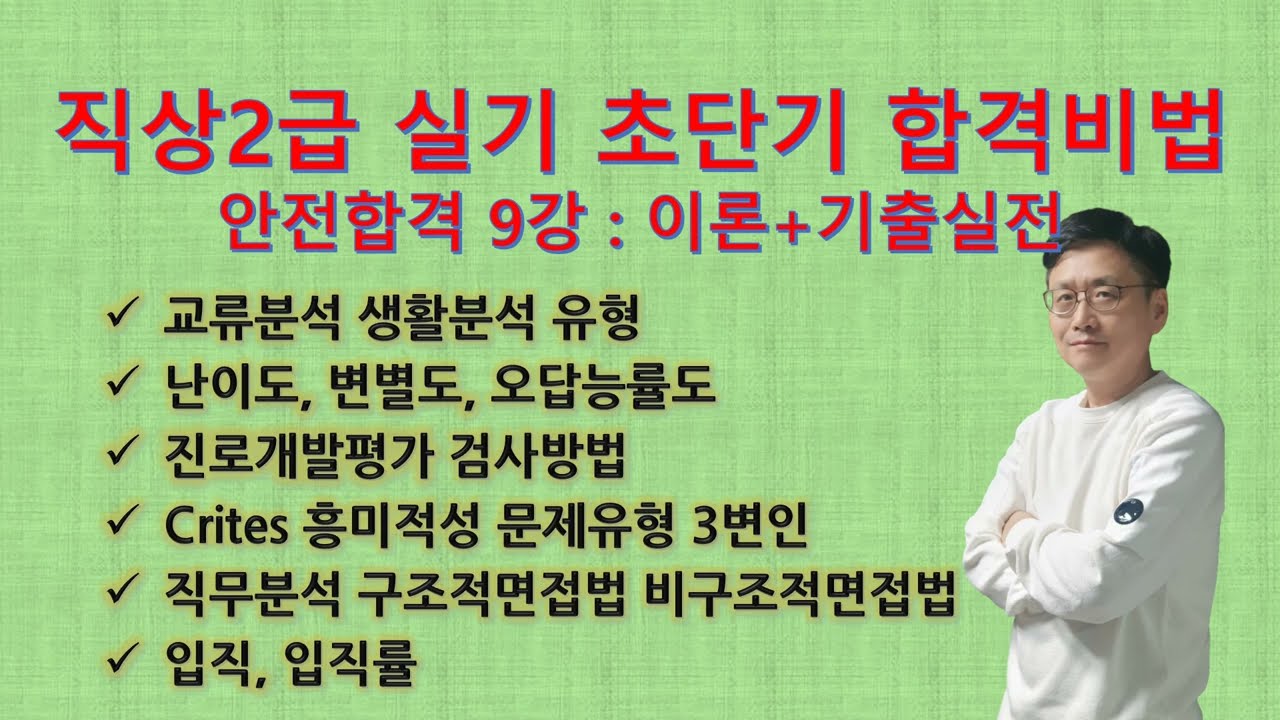 직상2급 실기 초단기 합격비법
안전합격 9강 : 이론+기출실전

✓ 교류분석 생활분석 유형
✓ 난이도, 변별도, 오답능률도
✓ 진로개발평가 검사방법
✓ Crites 흥미적성 문제유형 3변인
✓ 직무분석 구조적면접법 비구조적면접법
✓ 입직, 입직률